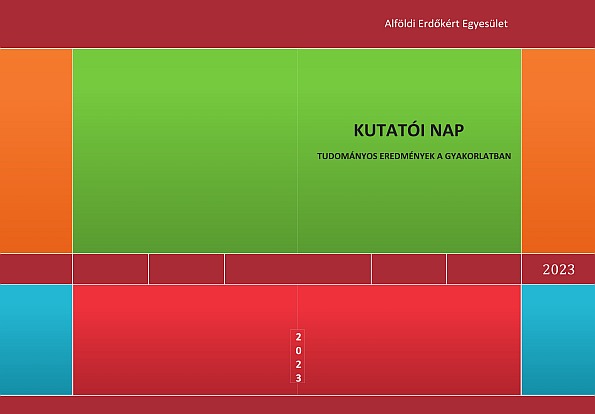 Alföldi Erdőkért Egyesület

KUTATÓI NAP

TUDOMÁNYOS EREDMÉNYEK A GYAKORLATBAN

2023

2
0
2
3